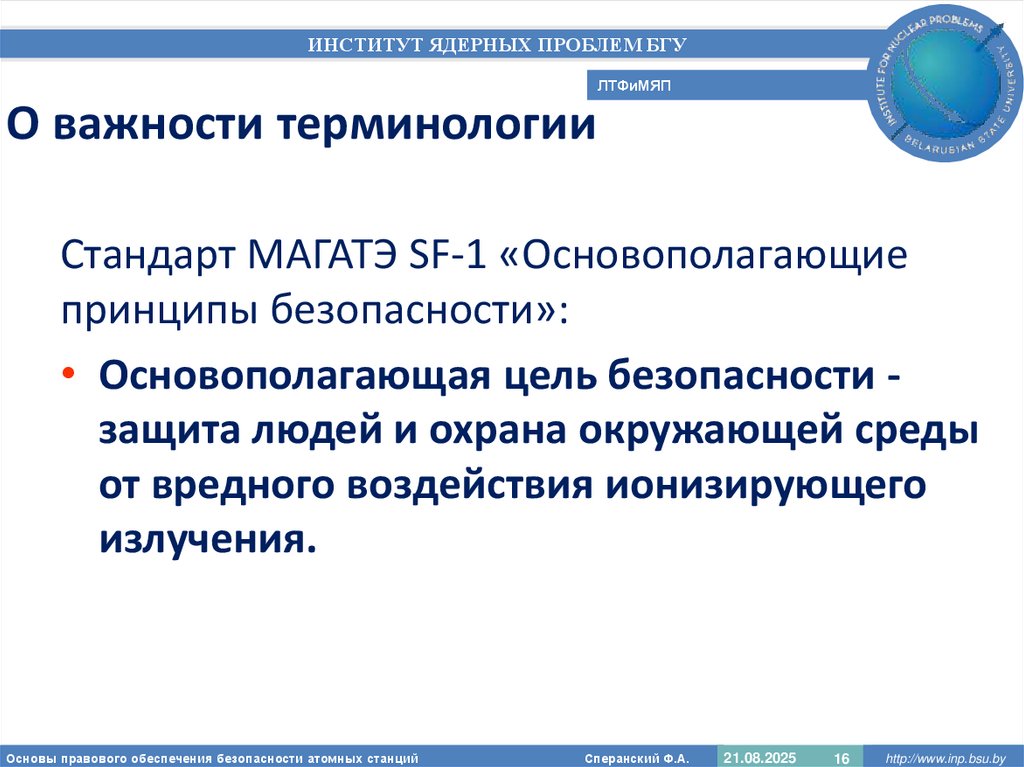 ИНСТИТУТ ЯДЕРНЫХ ПРОБЛЕМ БГУ

ЛТФиМЯП

INSTITUTE FOR NUCLEAR PROBLEMS BELARUSIAN STATE UNIVERSITY

О важности терминологии

Стандарт МАГАТЭ SF-1 «Основополагающие принципы безопасности»:

• Основополагающая цель безопасности - защита людей и охрана окружающей среды от вредного воздействия ионизирующего излучения.

Основы правового обеспечения безопасности атомных станций Сперанский Ф.А. 21.08.2025 16 http://www.inp.bsu.by